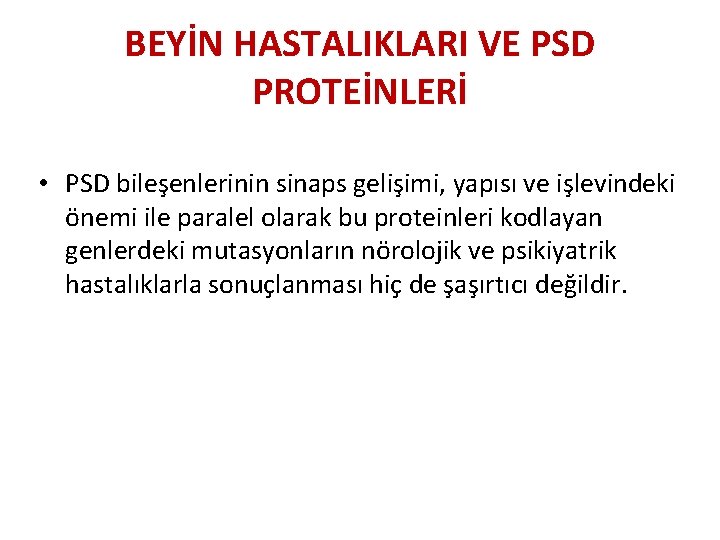 BEYİN HASTALIKLARI VE PSD PROTEİNLERİ

• PSD bileşenlerinin sinaps gelişimi, yapısı ve işlevindeki önemi ile paralel olarak bu proteinleri kodlayan genlerdeki mutasyonların nörolojik ve psikiyatrik hastalıklarla sonuçlanması hiç de şaşırtıcı değildir.